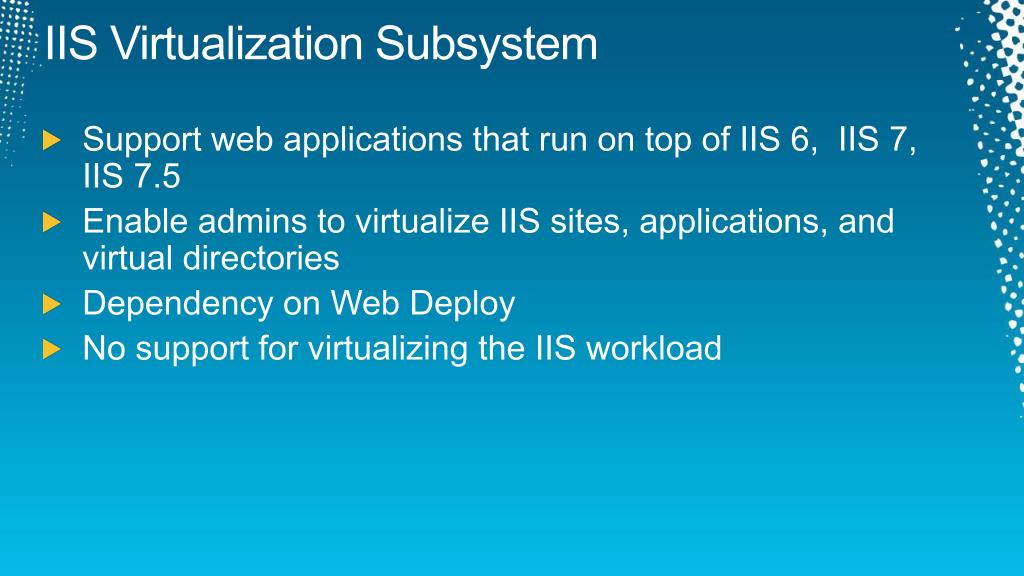 IIS Virtualization Subsystem

Support web applications that run on top of IIS 6,  IIS 7, IIS 7.5

Enable admins to virtualize IIS sites, applications, and virtual directories

Dependency on Web Deploy

No support for virtualizing the IIS workload